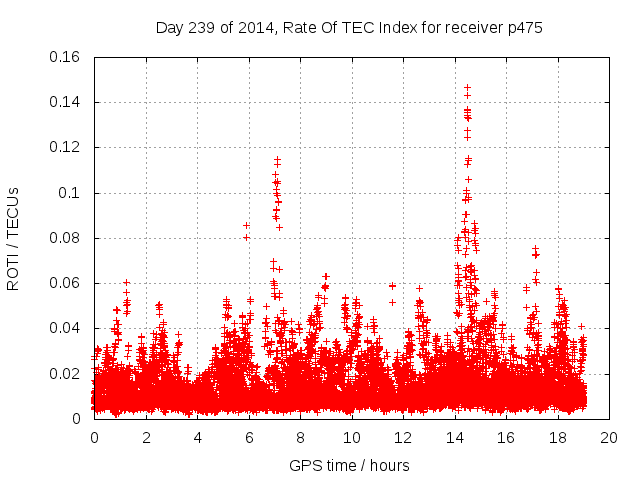 Day 239 of 2014, Rate Of TEC Index for receiver p475

ROTI / TECUs

0.16
0.14
0.12
0.1
0.08
0.06
0.04
0.02
0

0
2
4
6
8
10
12
14
16
18
20

GPS time / hours